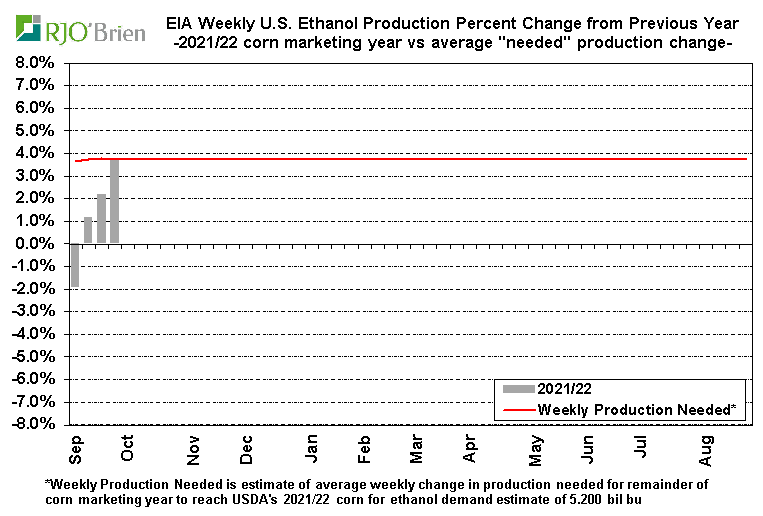 RJO'Brien

EIA Weekly U.S. Ethanol Production Percent Change from Previous Year
-2021/22 corn marketing year vs average "needed" production change-

8.0%
7.0%
6.0%
5.0%
4.0%
3.0%
2.0%
1.0%
0.0%
-1.0%
-2.0%
-3.0%
-4.0%
-5.0%
-6.0%
-7.0%
-8.0%

2021/22
Weekly Production Needed*

Sep
Oct
Nov
Dec
Jan
Feb
Mar
Apr
May
Jun
Jul
Aug

*Weekly Production Needed is estimate of average weekly change in production needed for remainder of corn marketing year to reach USDA's 2021/22 corn for ethanol demand estimate of 5.200 bil bu